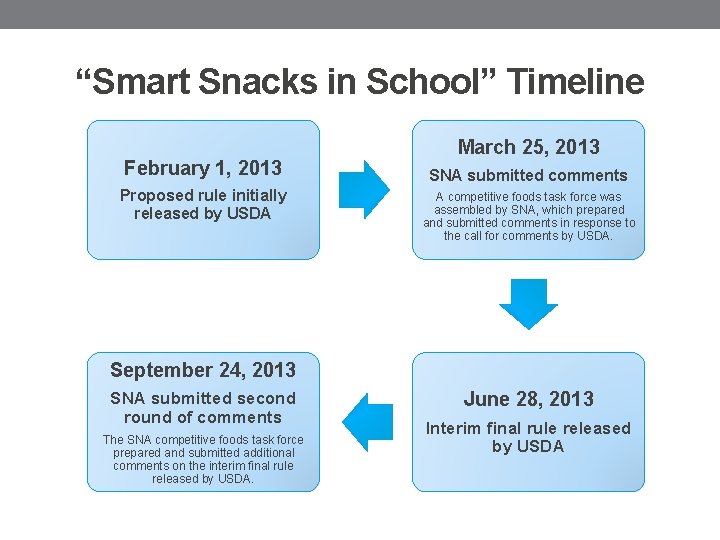 “Smart Snacks in School” Timeline

February 1, 2013

Proposed rule initially released by USDA

March 25, 2013

SNA submitted comments

A competitive foods task force was assembled by SNA, which prepared and submitted comments in response to the call for comments by USDA.

June 28, 2013

Interim final rule released by USDA

September 24, 2013

SNA submitted second round of comments

The SNA competitive foods task force prepared and submitted additional comments on the interim final rule released by USDA.